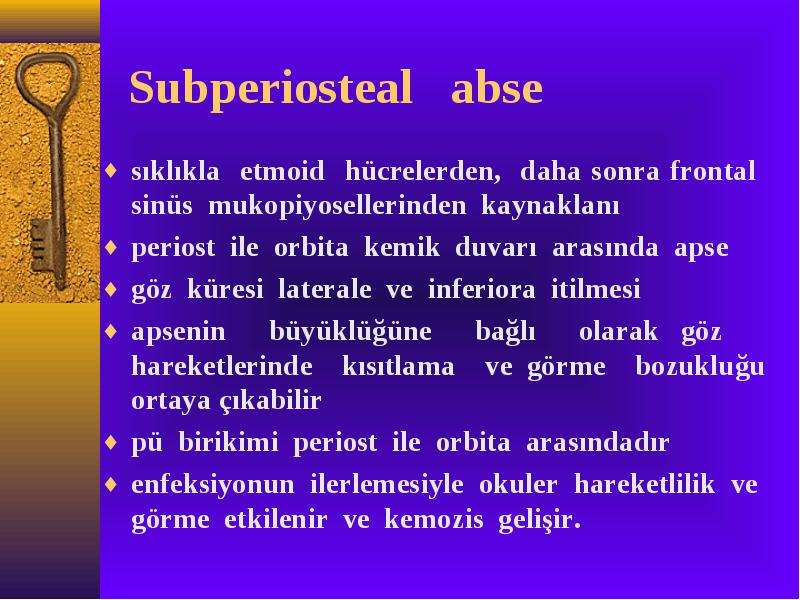 Subperiosteal abse

♦ sıklıkla etmoid hücrelerden, daha sonra frontal sinüs mukopiyosellerinden kaynaklanı

♦ periost ile orbita kemik duvarı arasında apse

♦ göz küresi laterale ve inferiora itilmesi

♦ apsenin büyüklüğüne bağlı olarak göz hareketlerinde kısıtlama ve görme bozukluğu ortaya çıkabilir

♦ pü birikimi periost ile orbita arasındadır

♦ enfeksiyonun ilerlemesiyle okuler hareketlilik ve görme etkilenir ve kemozis gelişir.